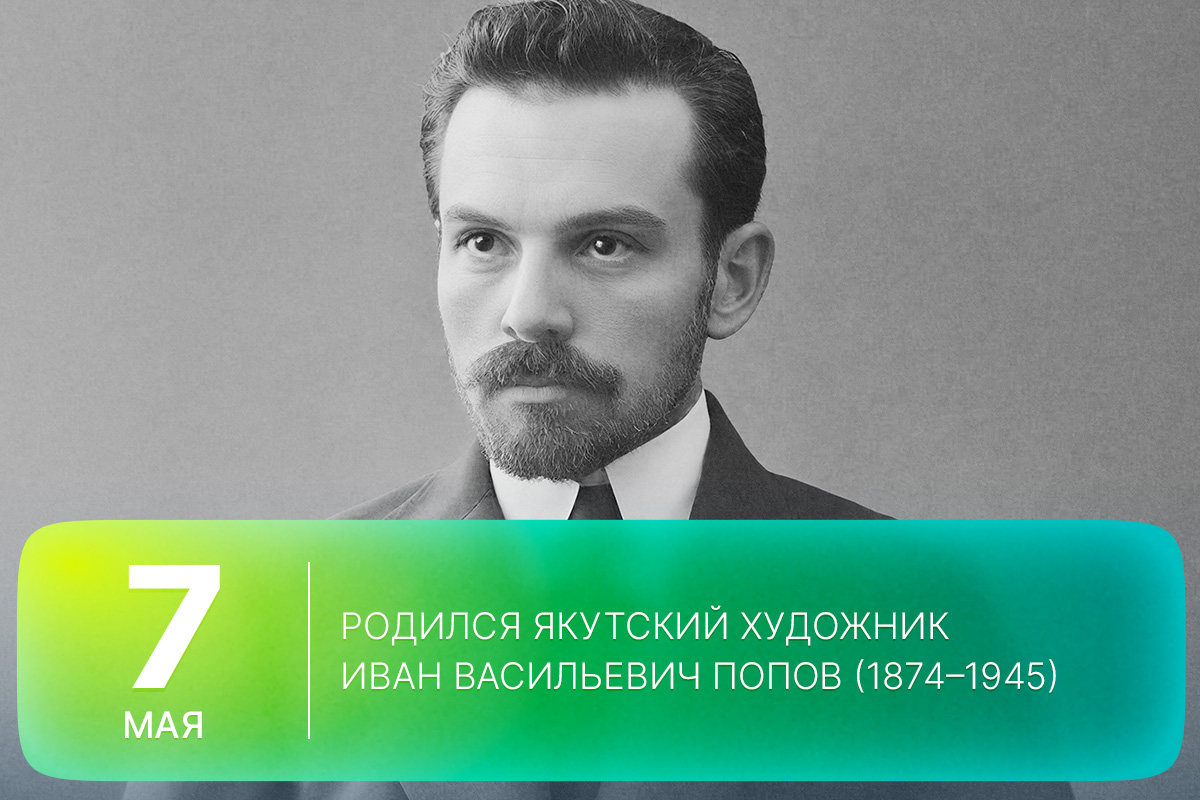 7
МАЯ

РОДИЛСЯ ЯКУТСКИЙ ХУДОЖНИК ИВАН ВАСИЛЬЕВИЧ ПОПОВ (1874–1945)